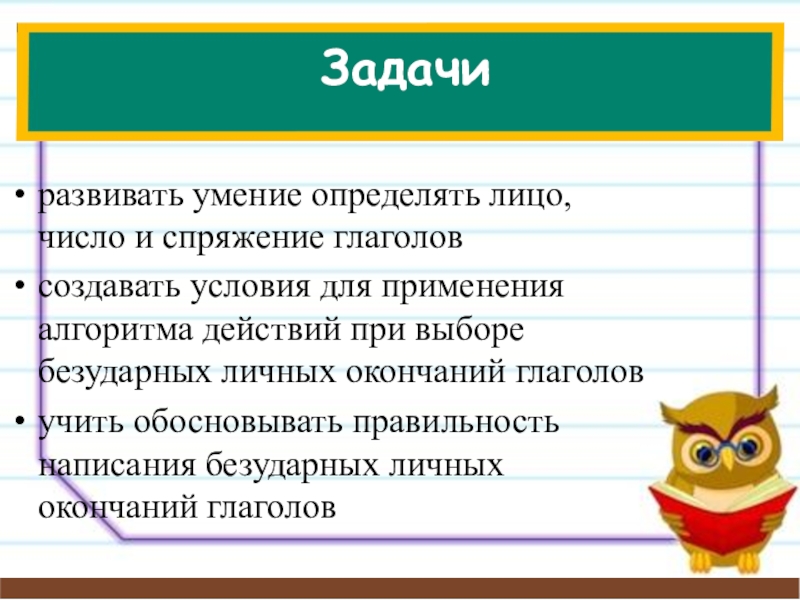 Задачи

• развивать умение определять лицо, число и спряжение глаголов
• создавать условия для применения алгоритма действий при выборе безударных личных окончаний глаголов
• учить обосновывать правильность написания безударных личных окончаний глаголов